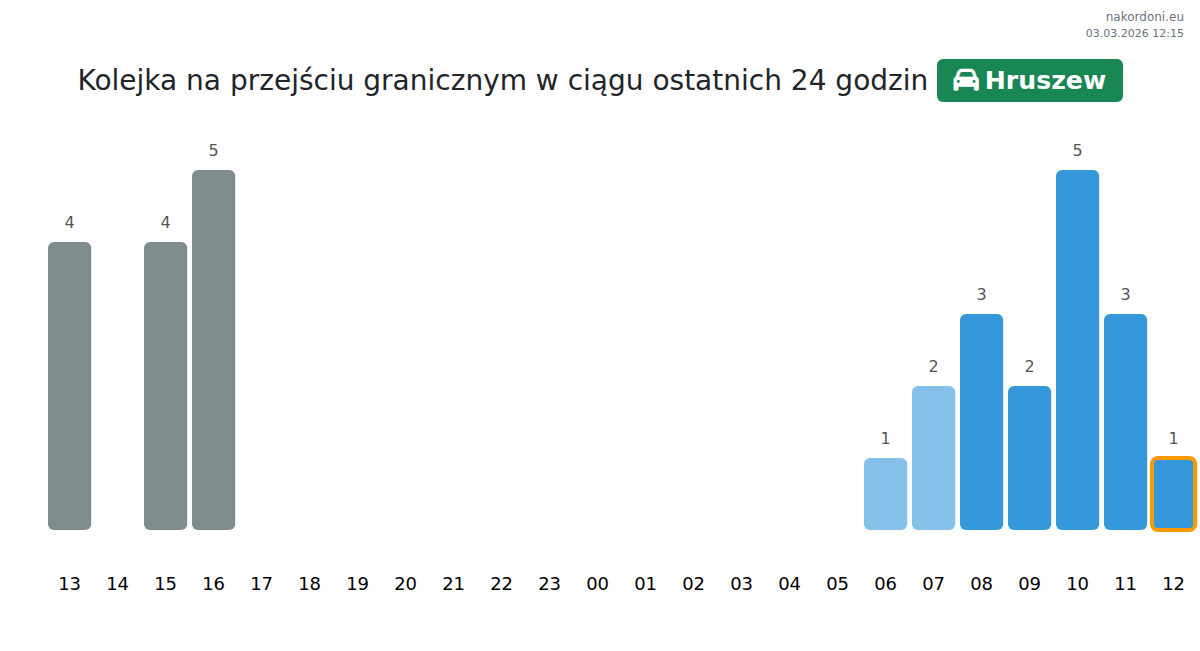 nakordoni.eu
03.03.2026 12:15

Kolejka na przejściu granicznym w ciągu ostatnich 24 godzin Hruszew

4
4
5
1
2
3
2
5
3
1

13 14 15 16 17 18 19 20 21 22 23 00 01 02 03 04 05 06 07 08 09 10 11 12